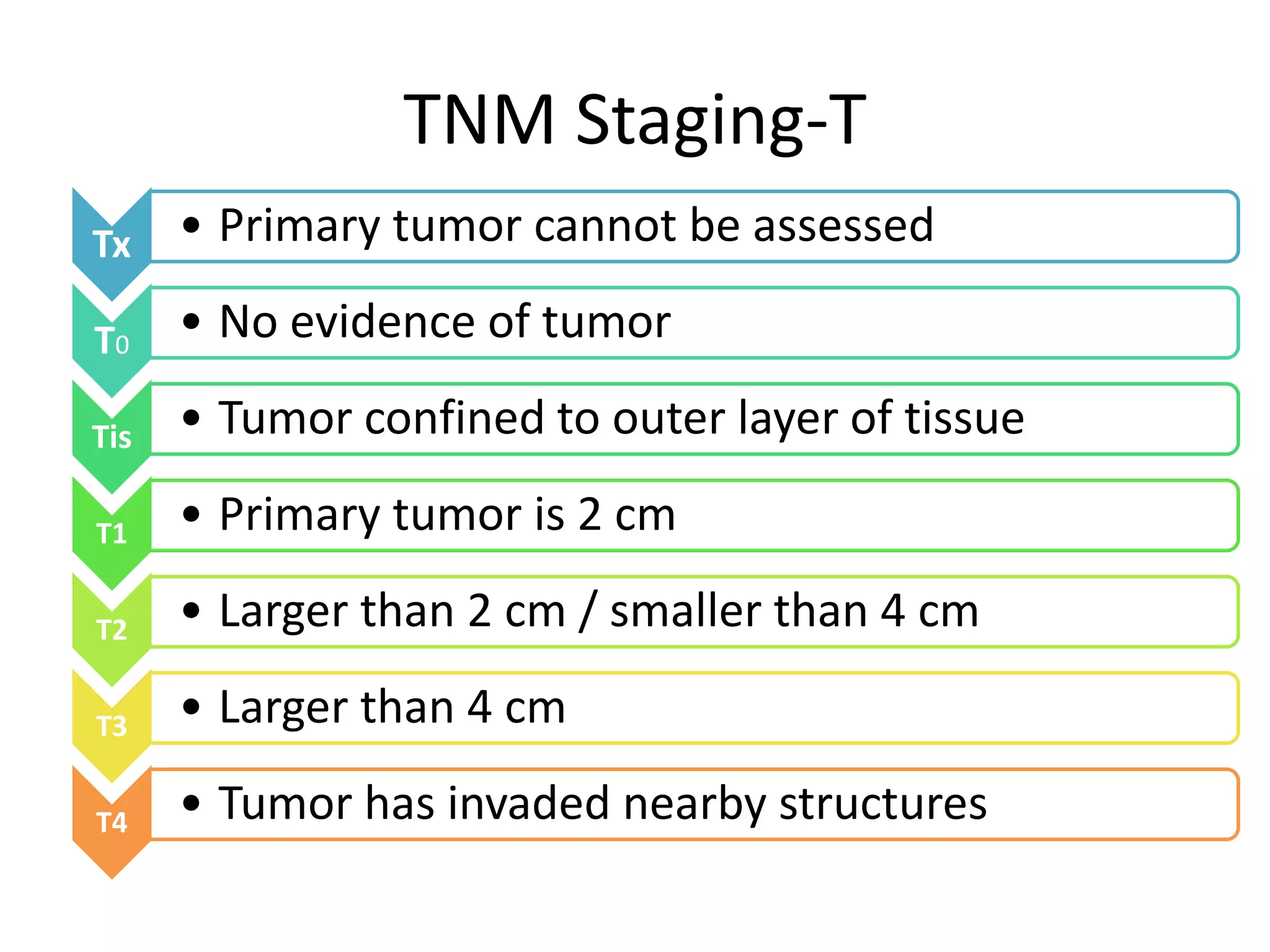 TNM Staging-T

Tx
• Primary tumor cannot be assessed

T0
• No evidence of tumor

Tis
• Tumor confined to outer layer of tissue

T1
• Primary tumor is 2 cm

T2
• Larger than 2 cm / smaller than 4 cm

T3
• Larger than 4 cm

T4
• Tumor has invaded nearby structures